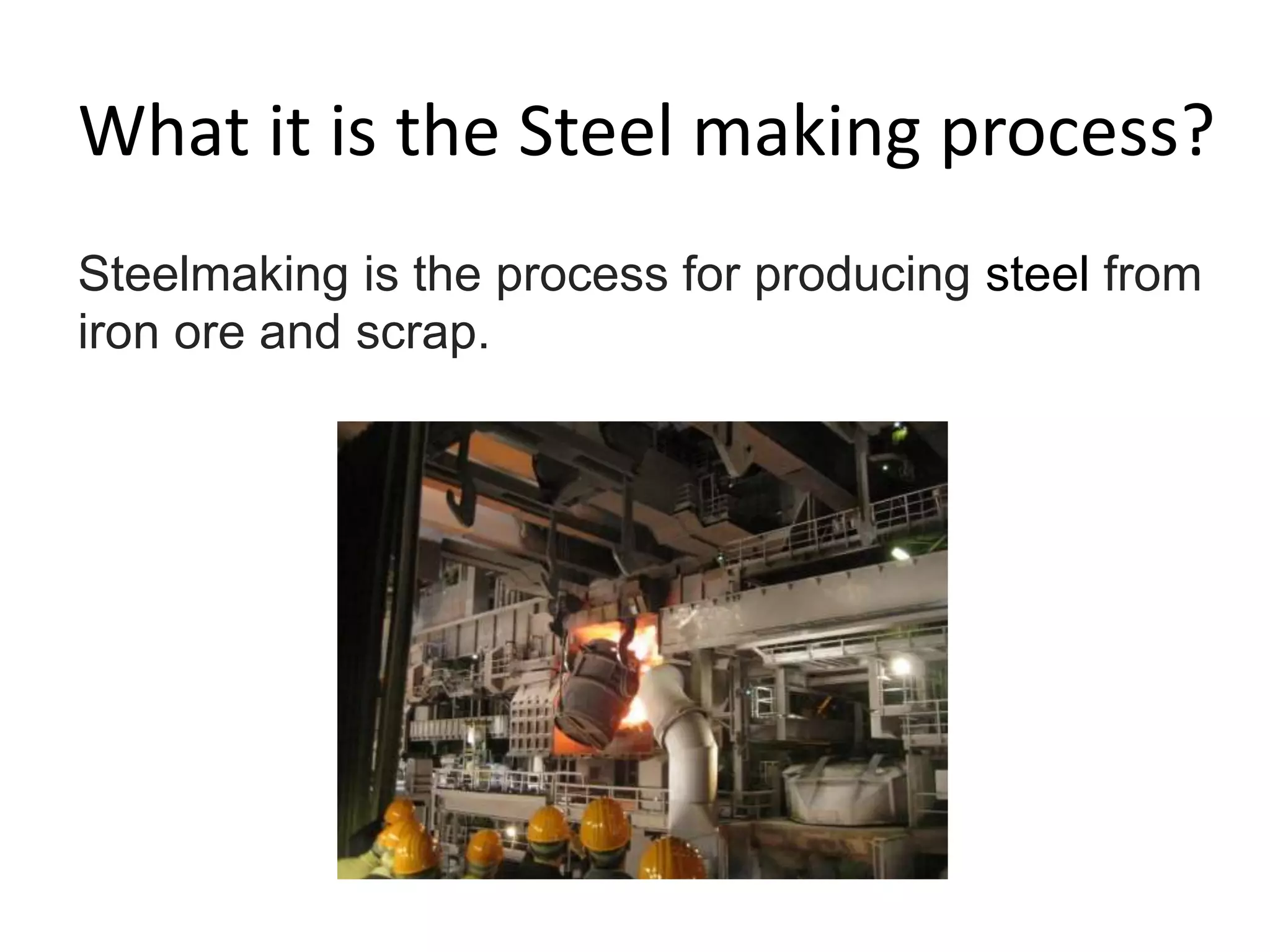 What it is the Steel making process?

Steelmaking is the process for producing steel from iron ore and scrap.